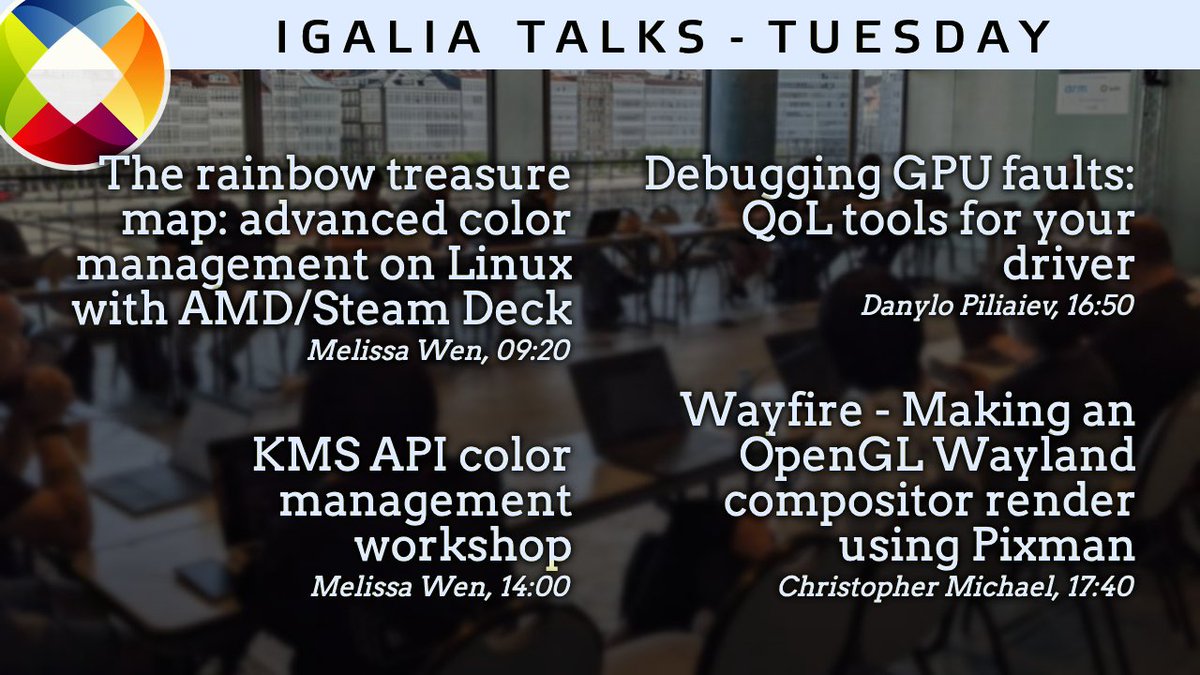 IGALIA TALKS - TUESDAY

The rainbow treasure map: advanced color management on Linux with AMD/Steam Deck
Melissa Wen, 09:20

KMS API color management workshop
Melissa Wen, 14:00

Debugging GPU faults: QoL tools for your driver
Danylo Piliaiev, 16:50

Wayfire - Making an OpenGL Wayland compositor render using Pixman
Christopher Michael, 17:40